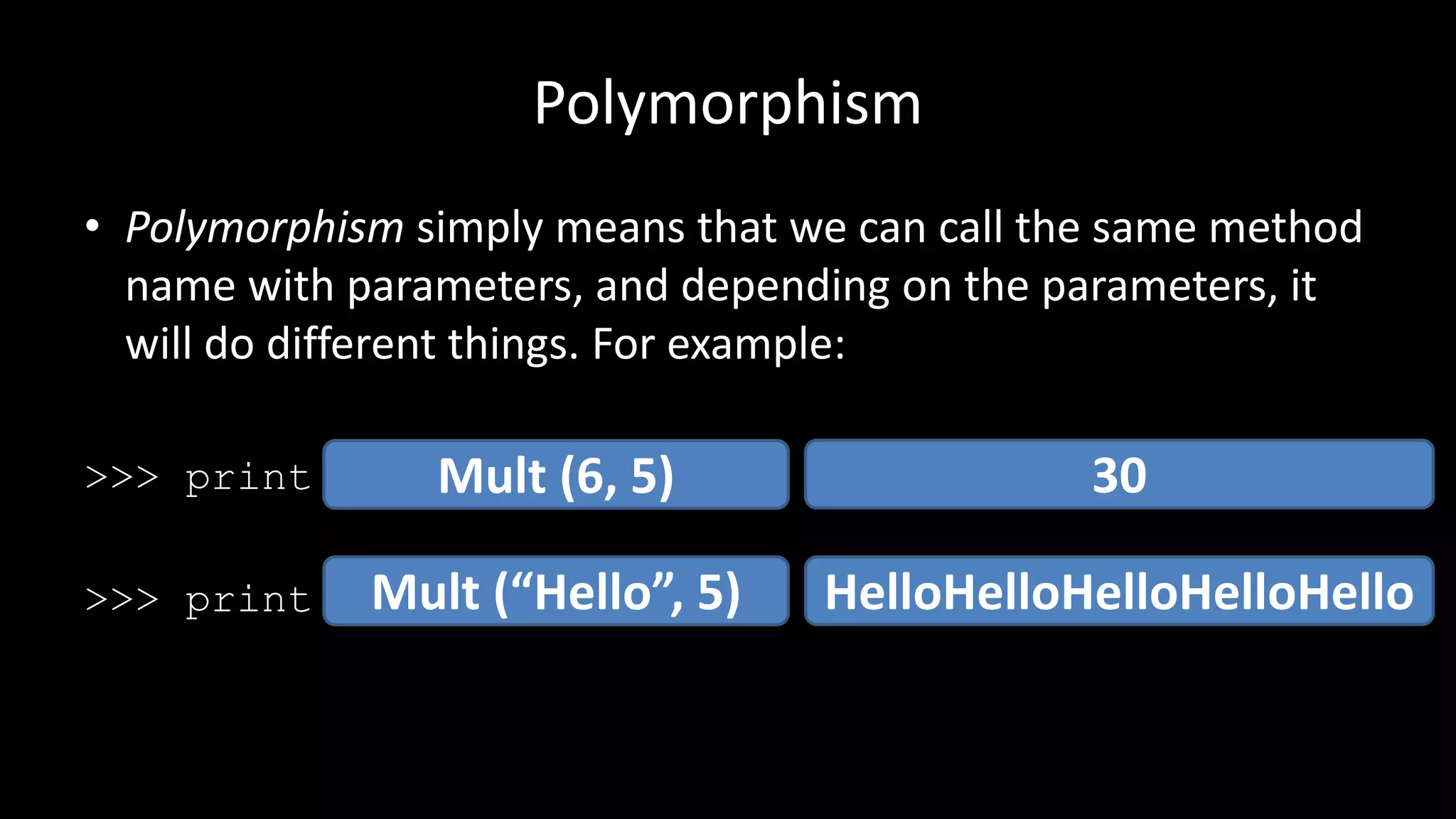 Polymorphism

• Polymorphism simply means that we can call the same method name with parameters, and depending on the parameters, it will do different things. For example:

>>> print Mult (6, 5) 30

>>> print Mult (“Hello”, 5) HelloHelloHelloHelloHello